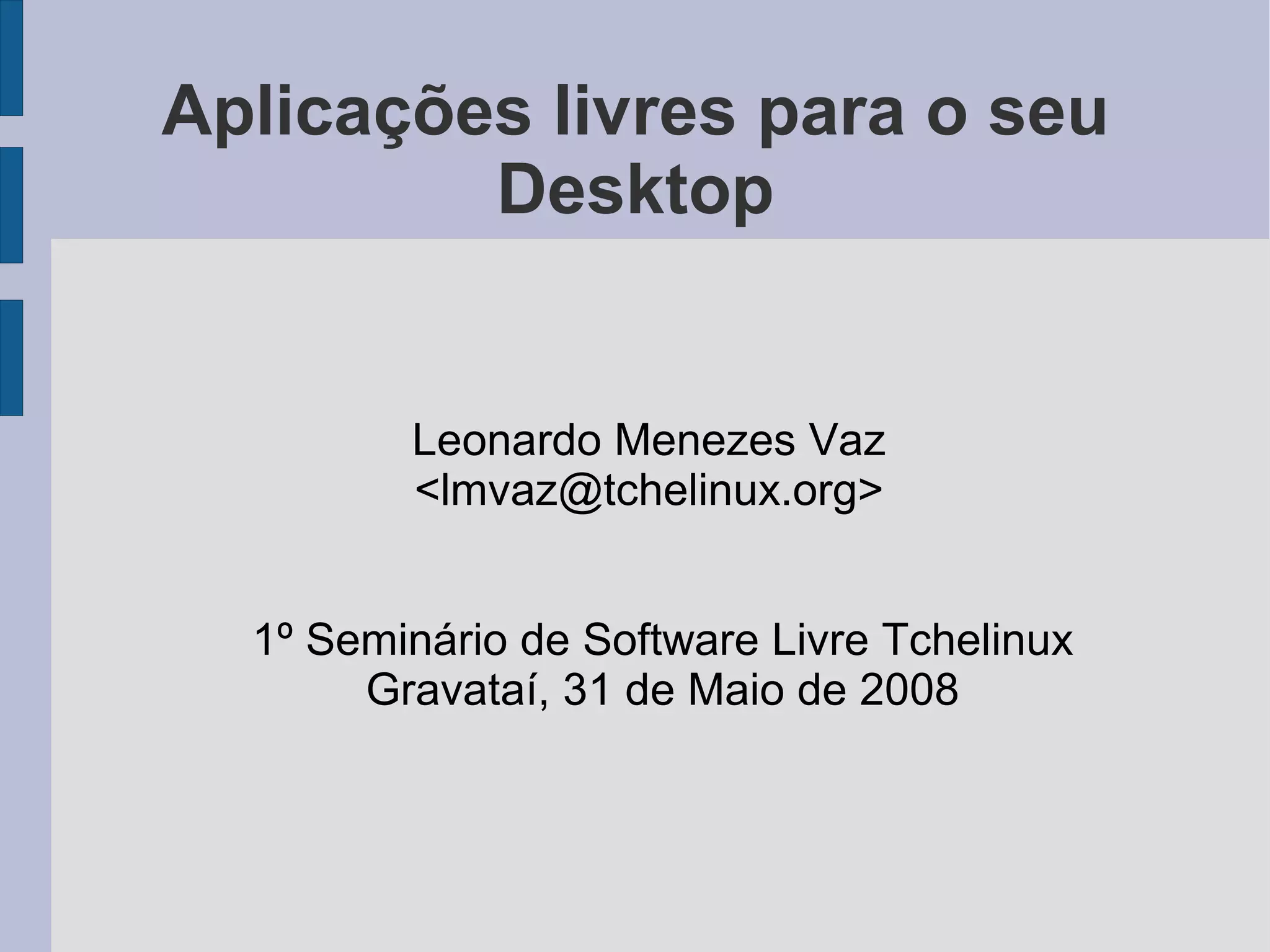 Aplicações livres para o seu Desktop

Leonardo Menezes Vaz
<lmvaz@tchelinux.org>

1º Seminário de Software Livre Tchelinux
Gravataí, 31 de Maio de 2008